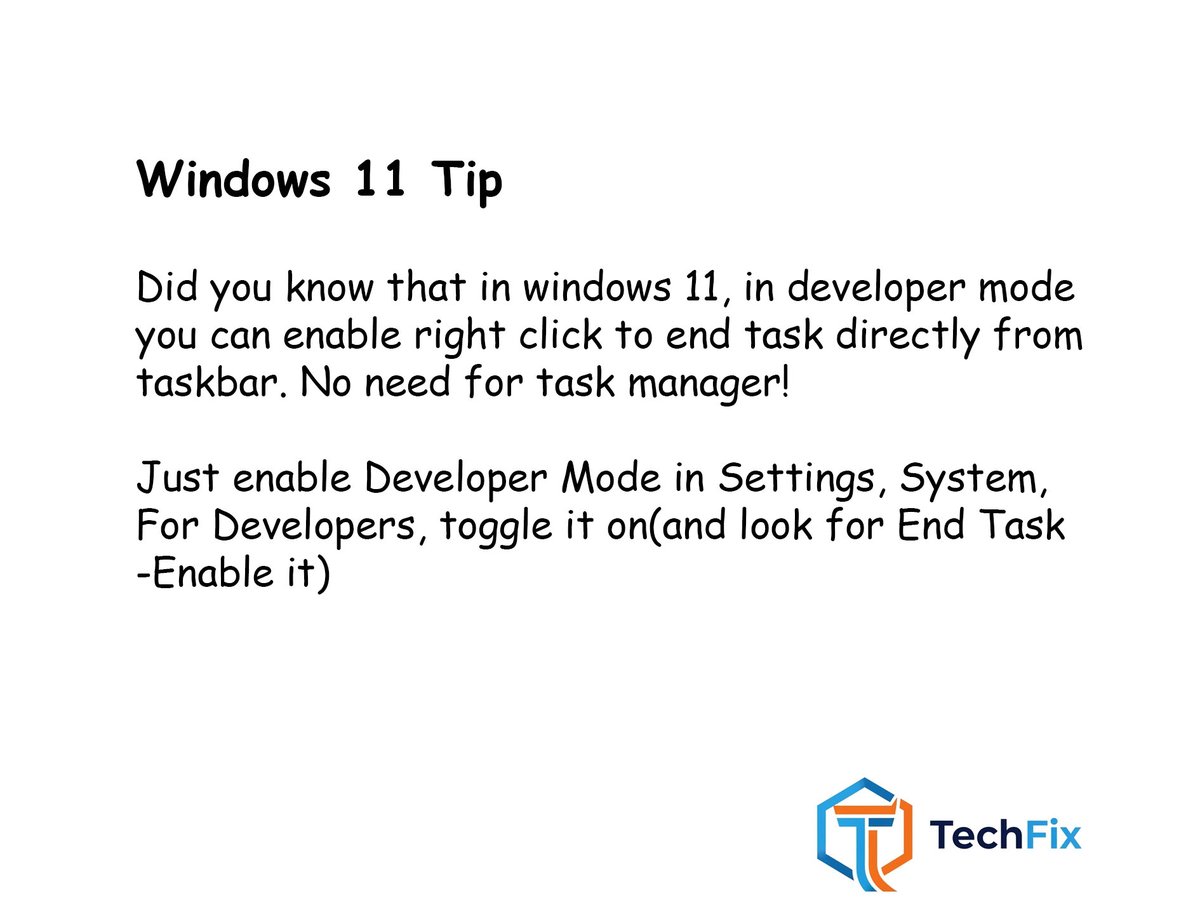 Windows 11 Tip

Did you know that in windows 11, in developer mode you can enable right click to end task directly from taskbar. No need for task manager!

Just enable Developer Mode in Settings, System, For Developers, toggle it on(and look for End Task -Enable it)

TechFix